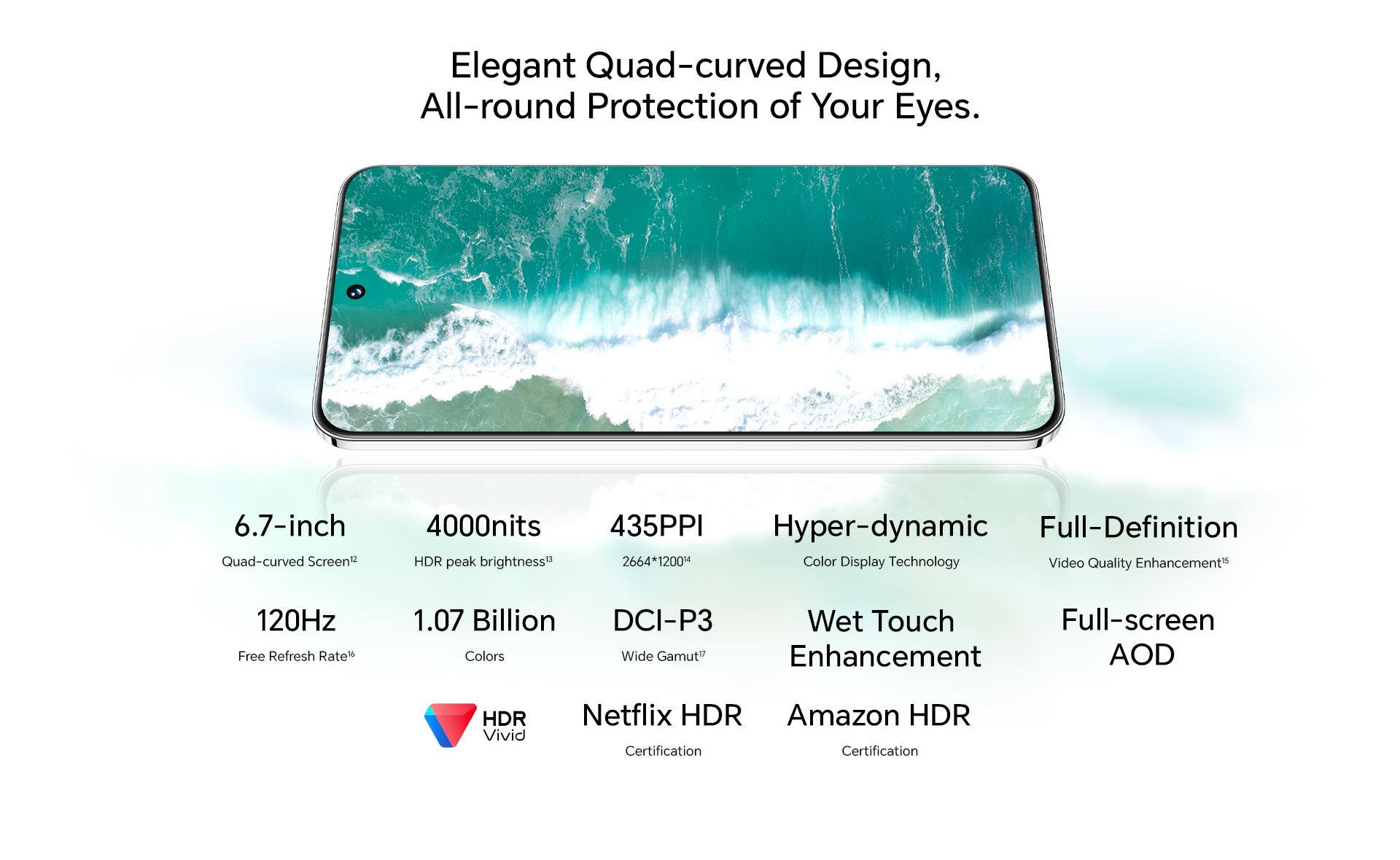 Elegant Quad-curved Design,
All-round Protection of Your Eyes.

6.7-inch
Quad-curved Screen$^{12}$

4000nits
HDR peak brightness$^{13}$

435PPI
2664*1200$^{14}$

Hyper-dynamic
Color Display Technology

Full-Definition
Video Quality Enhancement$^{15}$

120Hz
Free Refresh Rate$^{16}$

1.07 Billion
Colors

DCI-P3
Wide Gamut$^{17}$

Wet Touch
Enhancement

Full-screen
AOD

HDR
Vivid

Netflix HDR
Certification

Amazon HDR
Certification